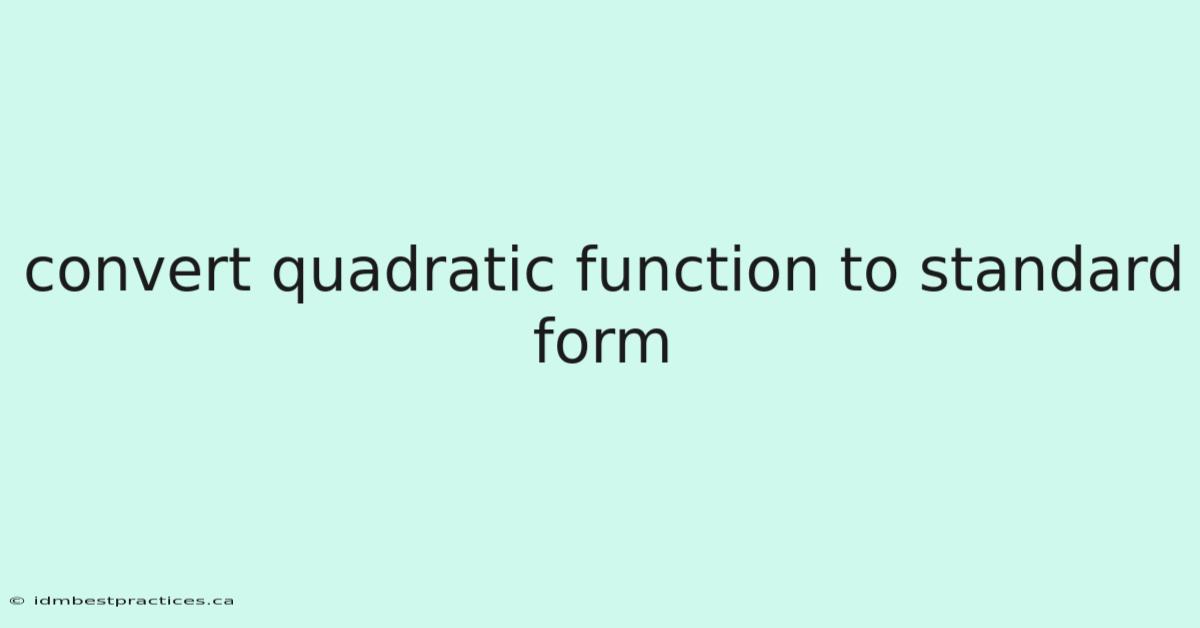 convert quadratic function to standard form

© idmbestpractices.ca